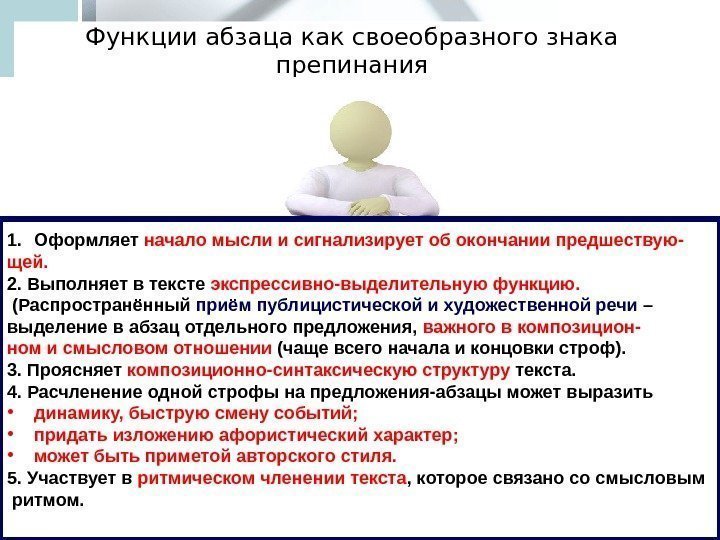 Функции абзаца как своеобразного знака препинания

1. Оформляет начало мысли и сигнализирует об окончании предшествующей.
2. Выполняет в тексте экспрессивно-выделительную функцию.
(Распространённый приём публицистической и художественной речи – выделение в абзац отдельного предложения, важного в композиционном и смысловом отношении (чаще всего начала и концовки строф).
3. Проясняет композиционно-синтаксическую структуру текста.
4. Расчленение одной строфы на предложения-абзацы может выразить
• динамику, быструю смену событий;
• придать изложению афористический характер;
• может быть приметой авторского стиля.
5. Участвует в ритмическом членении текста, которое связано со смысловым ритмом.